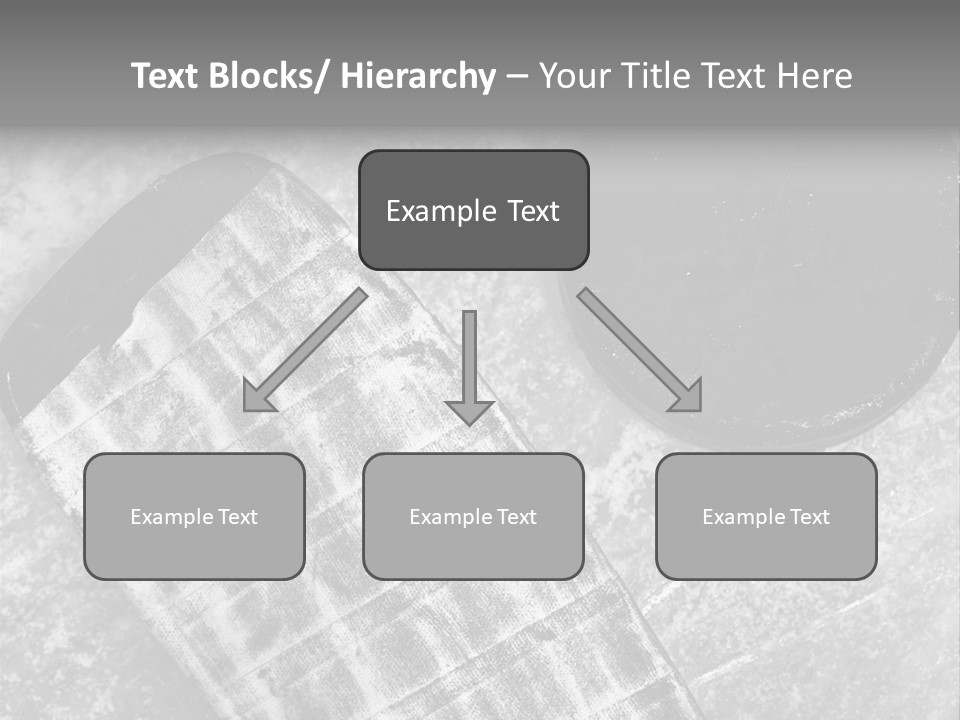 Text Blocks/ Hierarchy – Your Title Text Here

Example Text

Example Text

Example Text

Example Text